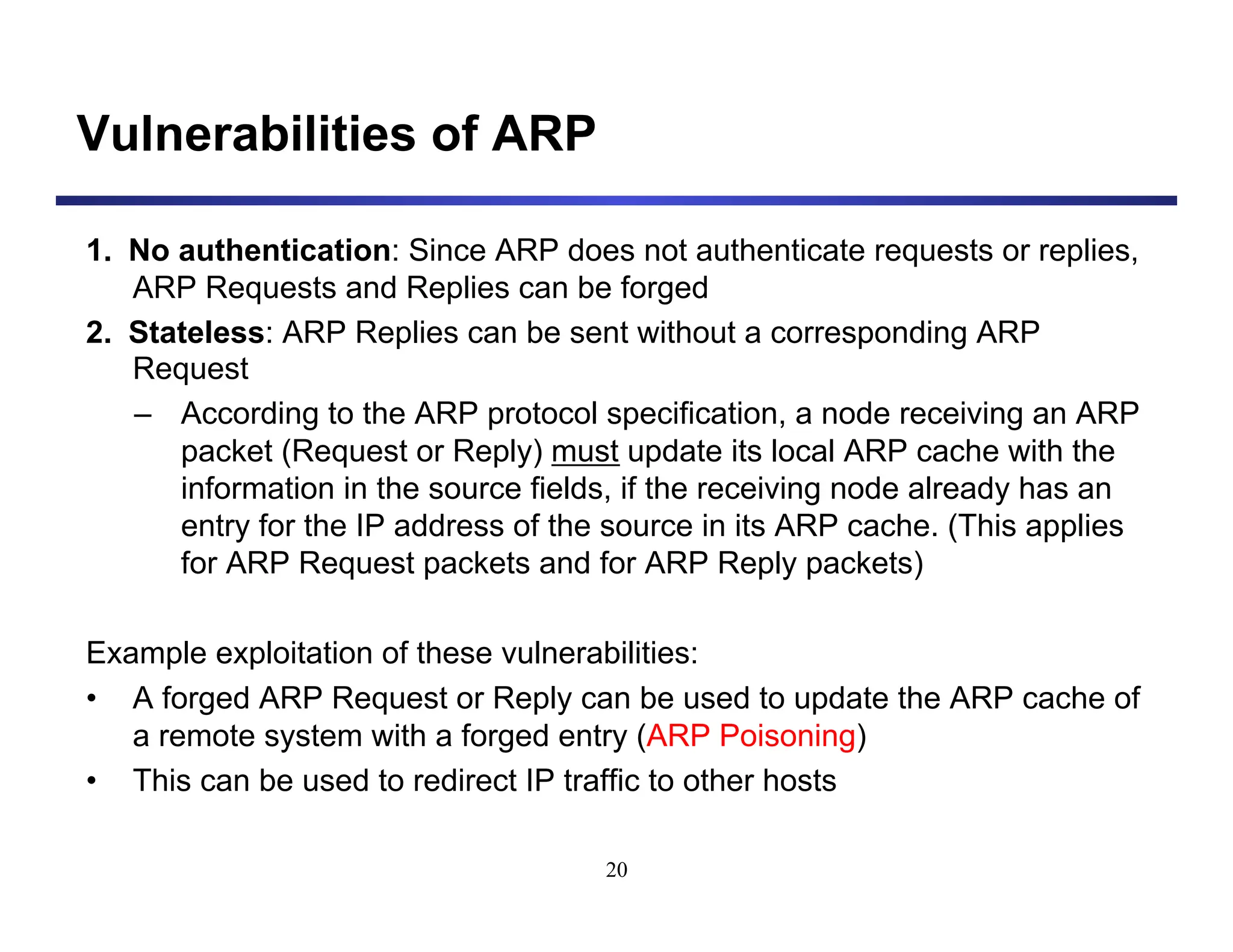 Vulnerabilities of ARP

1. No authentication: Since ARP does not authenticate requests or replies, ARP Requests and Replies can be forged

2. Stateless: ARP Replies can be sent without a corresponding ARP Request

– According to the ARP protocol specification, a node receiving an ARP packet (Request or Reply) must update its local ARP cache with the information in the source fields, if the receiving node already has an entry for the IP address of the source in its ARP cache. (This applies for ARP Request packets and for ARP Reply packets)

Example exploitation of these vulnerabilities:

• A forged ARP Request or Reply can be used to update the ARP cache of a remote system with a forged entry (ARP Poisoning)

• This can be used to redirect IP traffic to other hosts

20